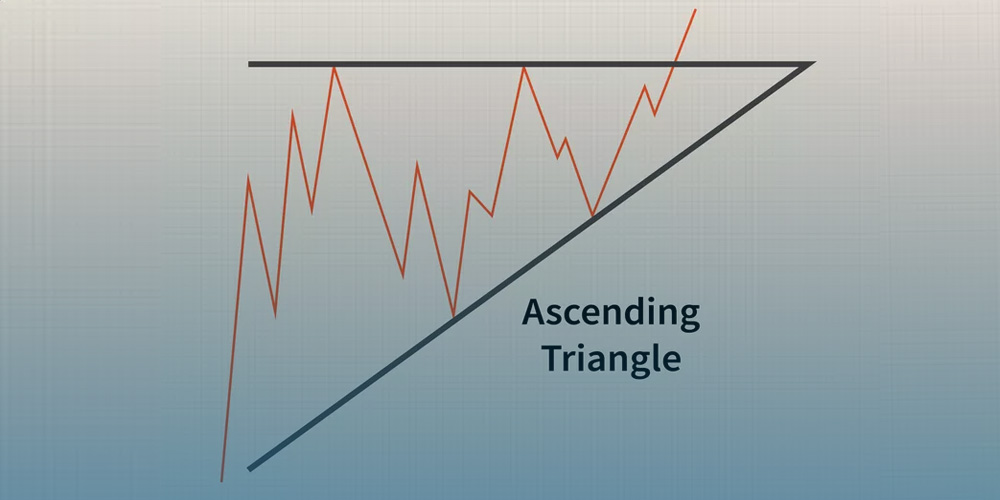 Ascending Triangle